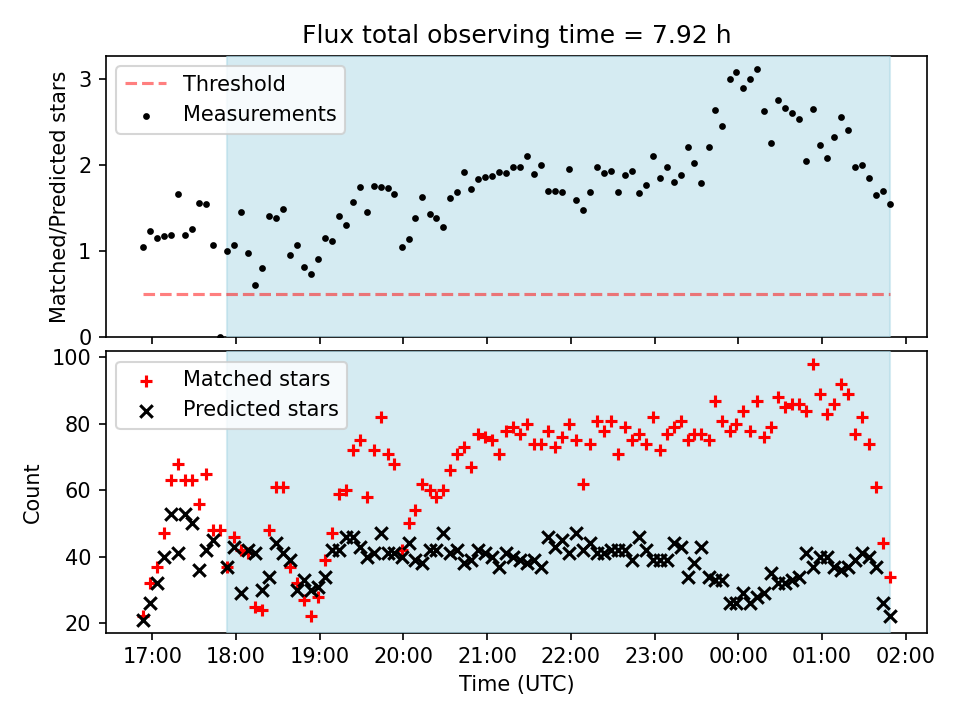 Flux total observing time = 7.92 h

Threshold
Measurements

Matched/Predicted stars

3
2
1
0

Matched stars
Predicted stars

Count

100
80
60
40
20

17:00 18:00 19:00 20:00 21:00 22:00 23:00 00:00 01:00 02:00

Time (UTC)